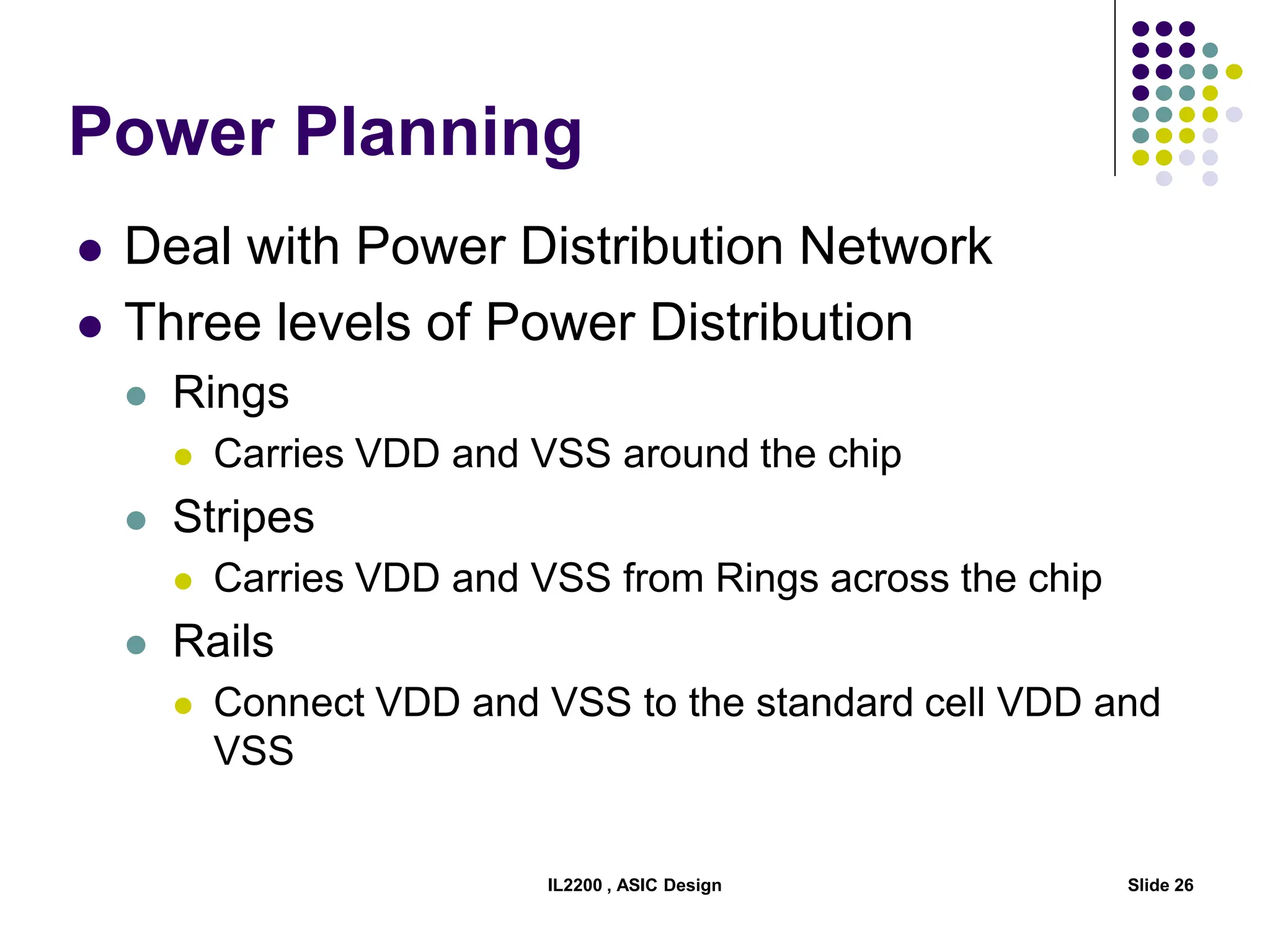 Power Planning

- Deal with Power Distribution Network
- Three levels of Power Distribution
  - Rings
    - Carries VDD and VSS around the chip
  - Stripes
    - Carries VDD and VSS from Rings across the chip
  - Rails
    - Connect VDD and VSS to the standard cell VDD and VSS

IL2200 , ASIC Design

Slide 26